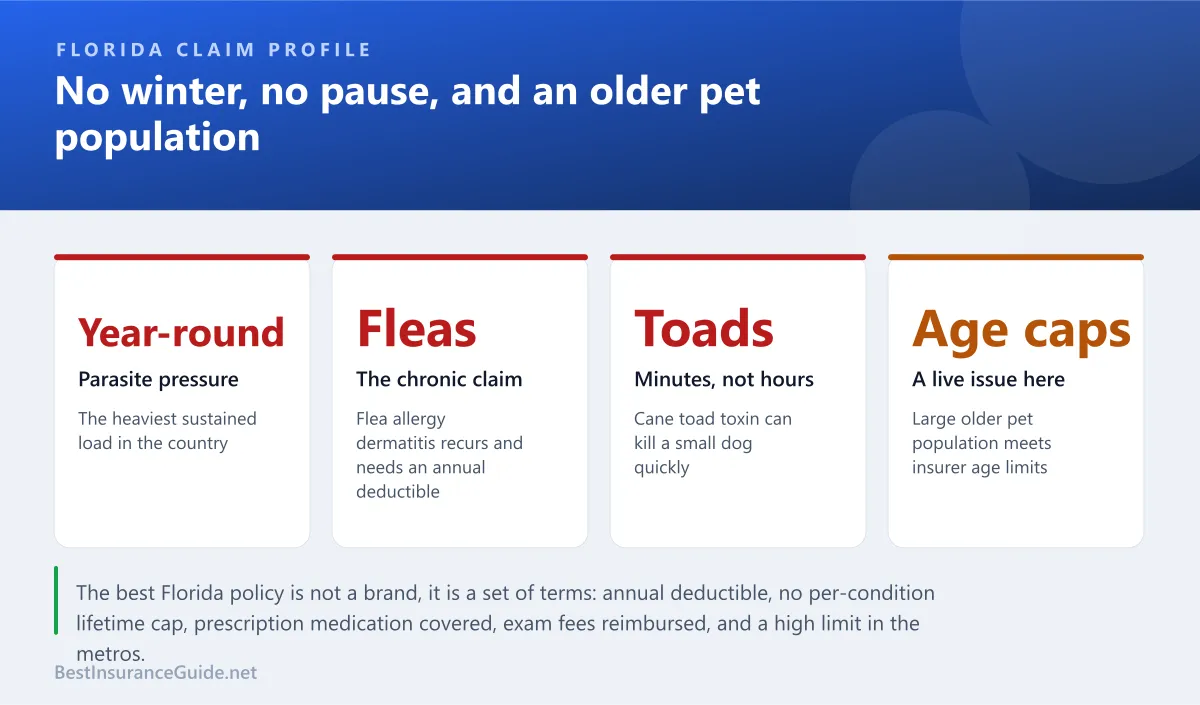 FLORIDA CLAIM PROFILE

No winter, no pause, and an older pet population

Year-round

Parasite pressure

The heaviest sustained load in the country

Fleas

The chronic claim

Flea allergy dermatitis recurs and needs an annual deductible

Toads

Minutes, not hours

Cane toad toxin can kill a small dog quickly

Age caps

A live issue here

Large older pet population meets insurer age limits

The best Florida policy is not a brand, it is a set of terms: annual deductible, no per-condition lifetime cap, prescription medication covered, exam fees reimbursed, and a high limit in the metros.

BestInsuranceGuide.net